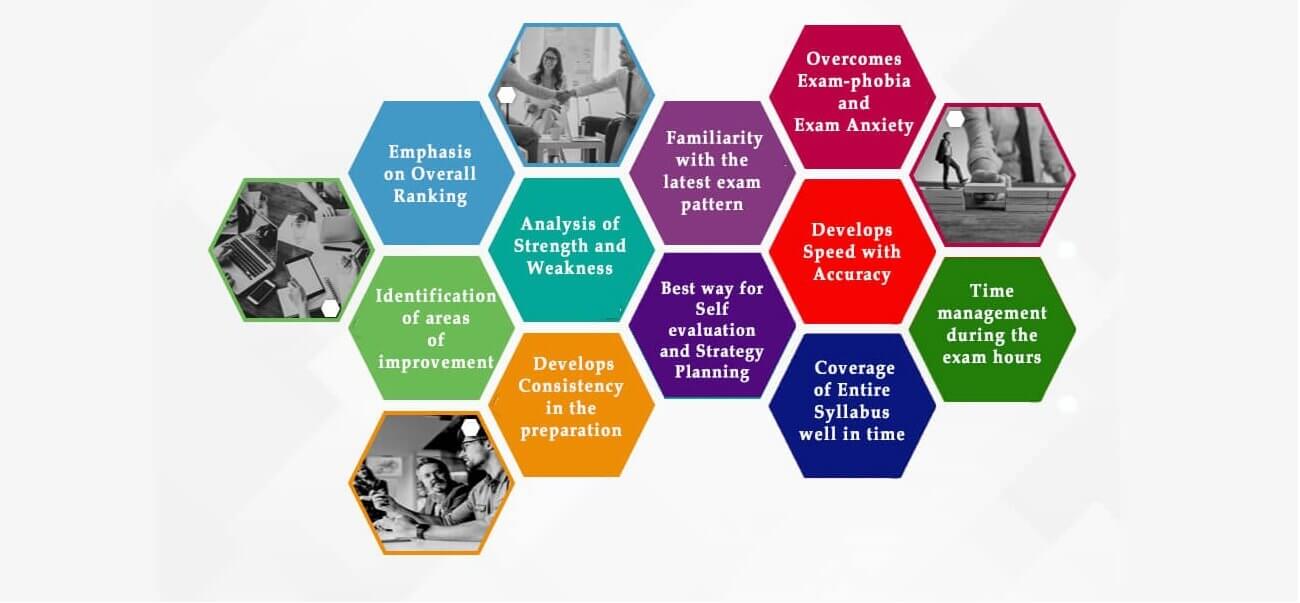 Emphasis on Overall Ranking

Identification of areas of improvement

Analysis of Strength and Weakness

Develops Consistency in the preparation

Familiarity with the latest exam pattern

Best way for Self evaluation and Strategy Planning

Overcomes Exam-phobia and Exam Anxiety

Develops Speed with Accuracy

Coverage of Entire Syllabus well in time

Time management during the exam hours